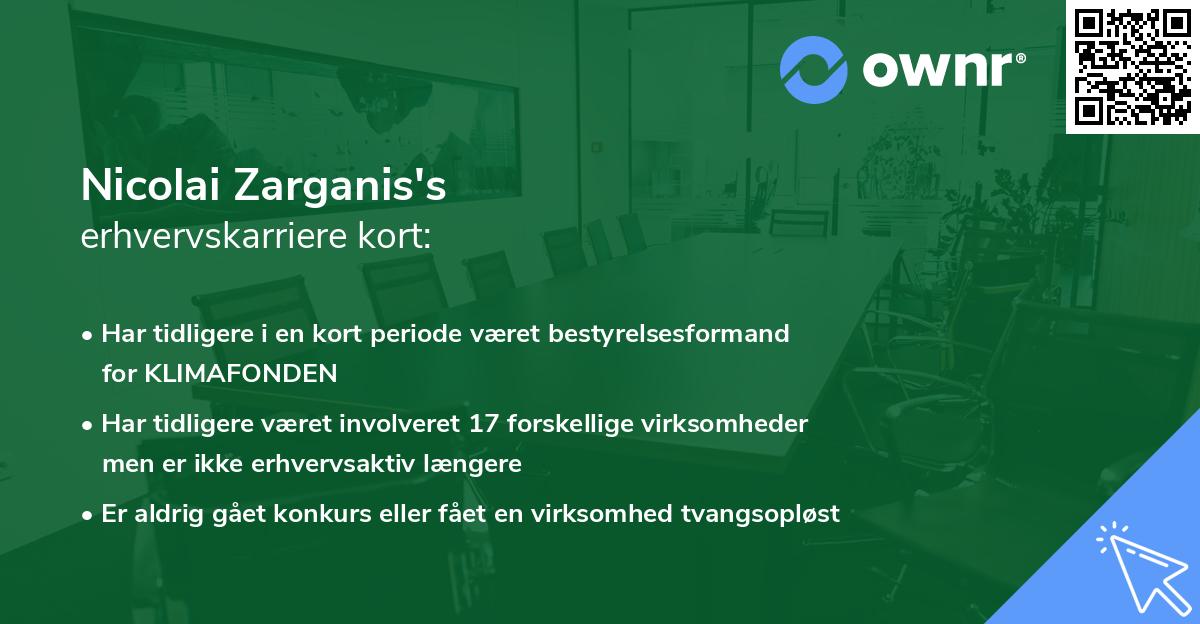 ownr®

Nicolai Zarganis's
erhvervskarriere kort:

• Har tidligere i en kort periode været bestyrelsesformand for KLIMAFONDEN
• Har tidligere været involveret 17 forskellige virksomheder men er ikke erhvervsaktiv længere
• Er aldrig gået konkurs eller fået en virksomhed tvangsopløst